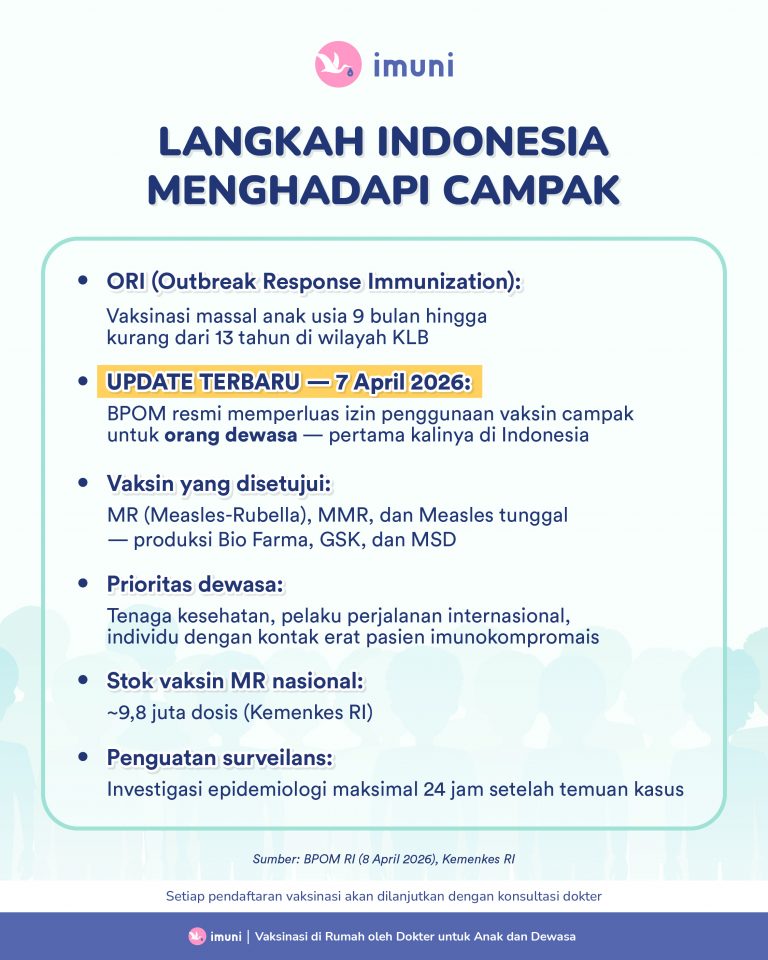 imuni

LANGKAH INDONESIA MENGHADAPI CAMPAK

• ORI (Outbreak Response Immunization):
Vaksinasi massal anak usia 9 bulan hingga kurang dari 13 tahun di wilayah KLB

• UPDATE TERBARU — 7 April 2026:
BPOM resmi memperluas izin penggunaan vaksin campak untuk orang dewasa — pertama kalinya di Indonesia

• Vaksin yang disetujui:
MR (Measles-Rubella), MMR, dan Measles tunggal — produksi Bio Farma, GSK, dan MSD

• Prioritas dewasa:
Tenaga kesehatan, pelaku perjalanan internasional, individu dengan kontak erat pasien imunokompromais

• Stok vaksin MR nasional:
~9,8 juta dosis (Kemenkes RI)

• Penguatan surveilans:
Investigasi epidemiologi maksimal 24 jam setelah temuan kasus

Sumber: BPOM RI (8 April 2026), Kemenkes RI

Setiap pendaftaran vaksinasi akan dilanjutkan dengan konsultasi dokter

imuni | Vaksinasi di Rumah oleh Dokter untuk Anak dan Dewasa